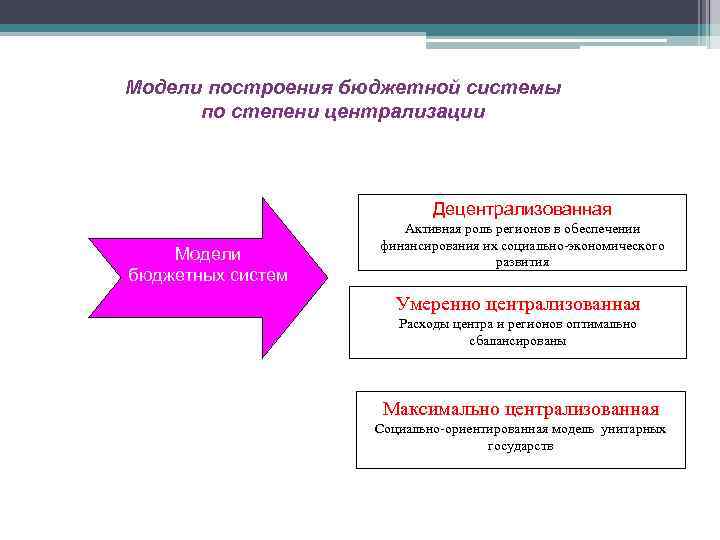 Модели построения бюджетной системы по степени централизации

Модели бюджетных систем

Децентрализованная
Активная роль регионов в обеспечении финансирования их социально-экономического развития

Умеренно централизованная
Расходы центра и регионов оптимально сбалансированы

Максимально централизованная
Социально-ориентированная модель унитарных государств